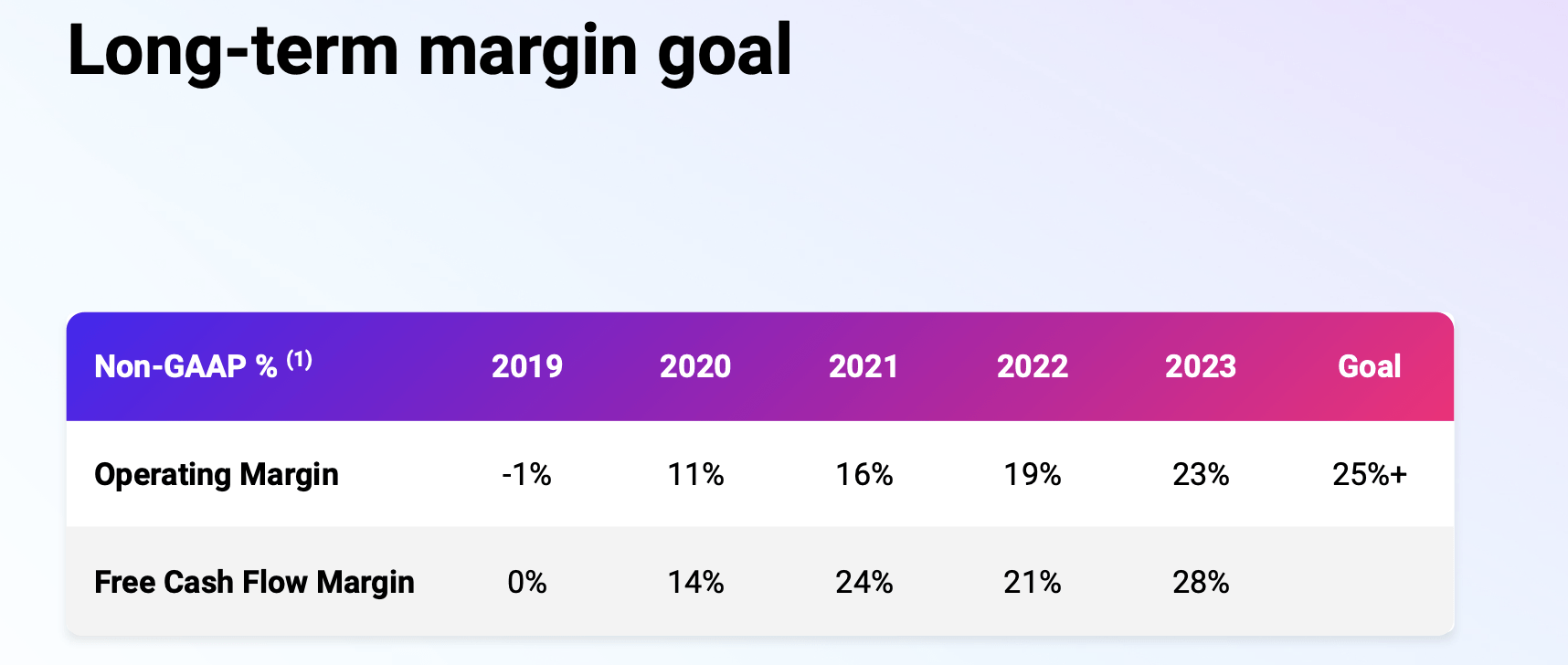 Long-term margin goal

| Non-GAAP % $^{(1)}$ | 2019 | 2020 | 2021 | 2022 | 2023 | Goal |
|---|---|---|---|---|---|---|
| Operating Margin | -1% | 11% | 16% | 19% | 23% | 25%+ |
| Free Cash Flow Margin | 0% | 14% | 24% | 21% | 28% | |